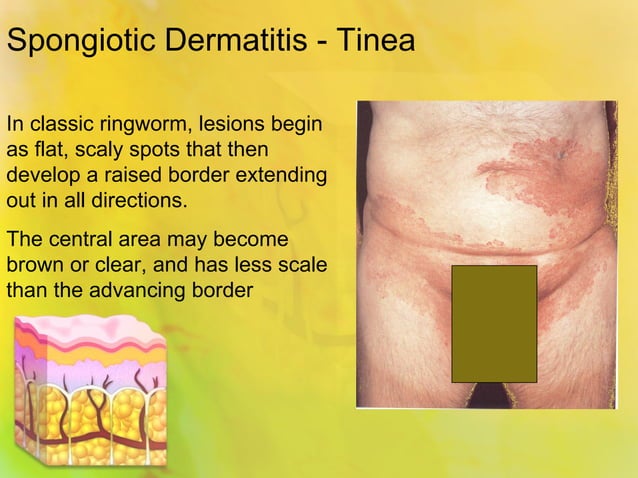 Spongiotic Dermatitis - Tinea

In classic ringworm, lesions begin as flat, scaly spots that then develop a raised border extending out in all directions.

The central area may become brown or clear, and has less scale than the advancing border